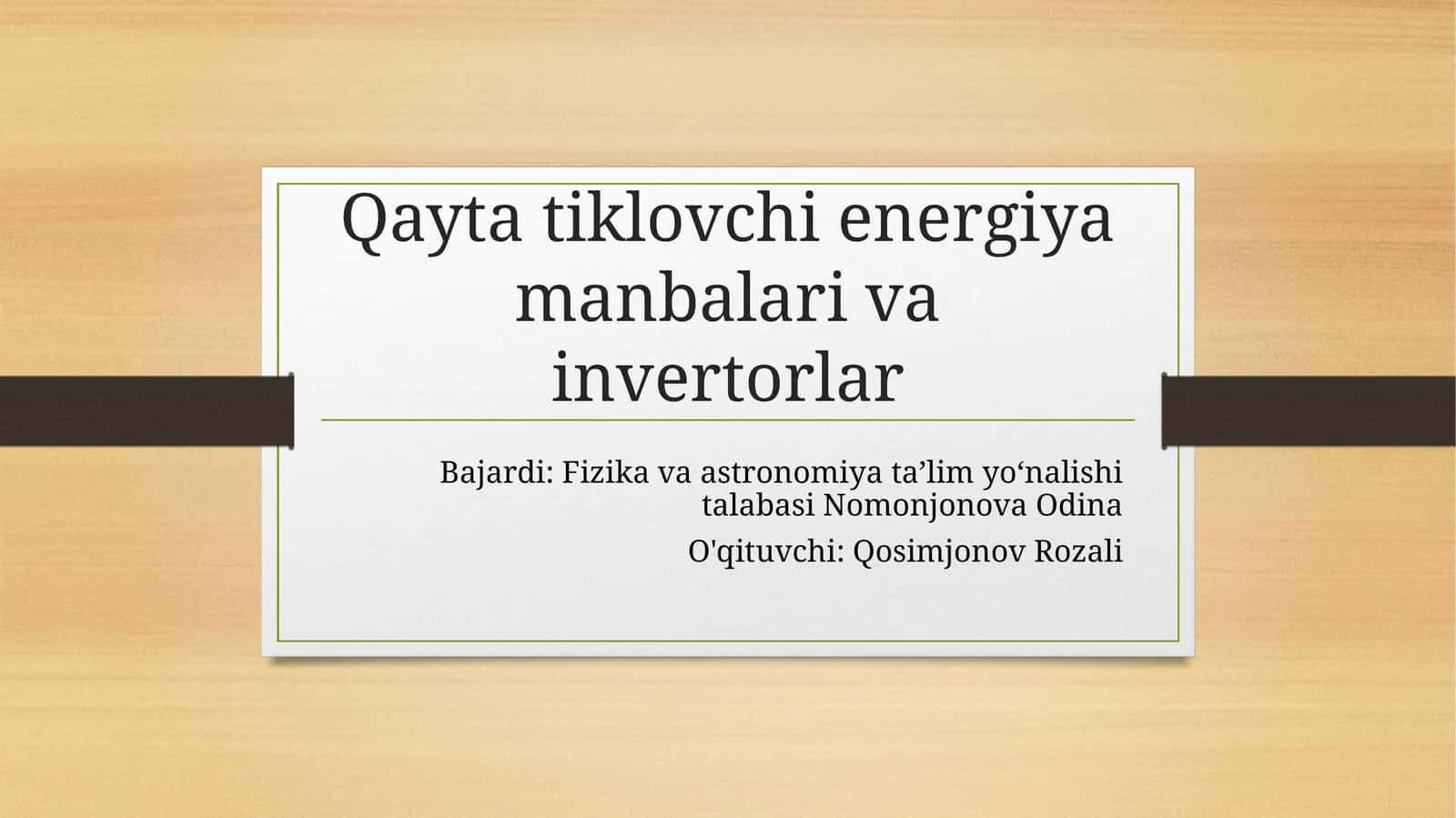 Qayta tiklovchi energiya manbalari va invertorlar

Bajardi: Fizika va astronomiya ta’lim yo‘nalishi talabasi Nomonjonova Odina

O'qituvchi: Qosimjonov Rozali